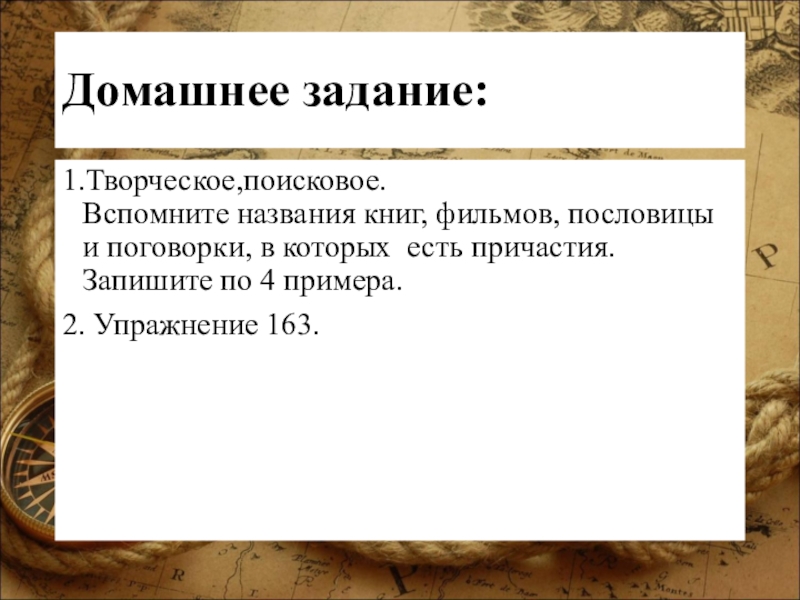 Домашнее задание:

1.Творческое,поисковое. Вспомните названия книг, фильмов, пословицы и поговорки, в которых есть причастия. Запишите по 4 примера.

2. Упражнение 163.